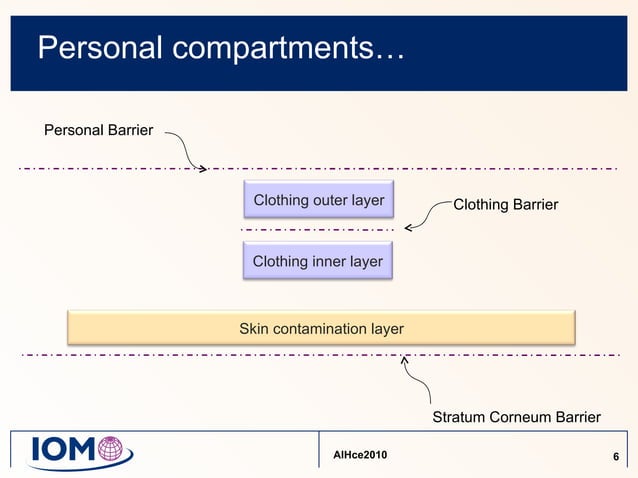 Personal compartments…

Personal Barrier

Clothing outer layer

Clothing Barrier

Clothing inner layer

Skin contamination layer

Stratum Corneum Barrier

IOM

AIHce2010

6